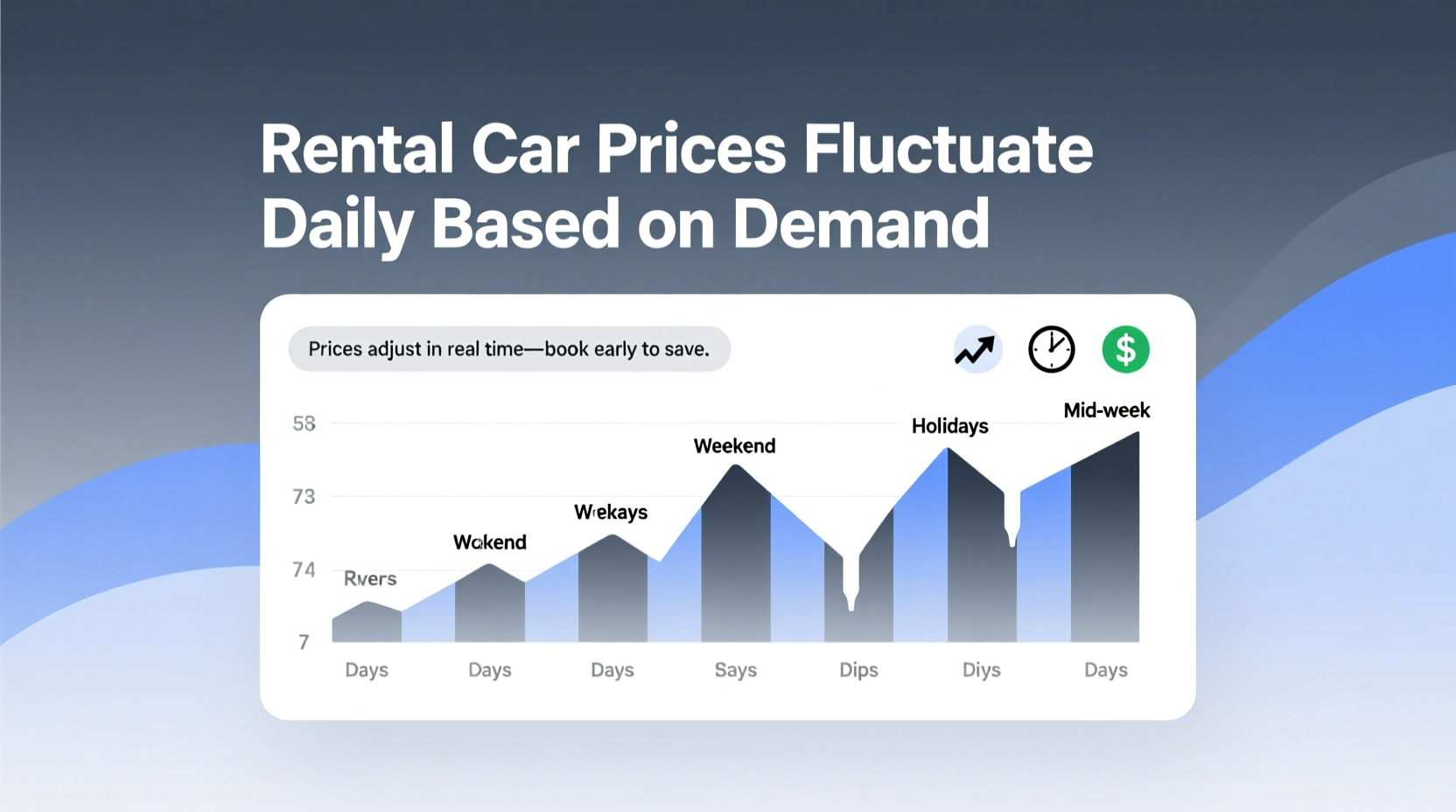 Rental Car Prices Fluctuate Daily Based on Demand

Prices adjust in real time—book early to save.

$

58
73
74
7

Rvers
Wokend
Wekays
Weekend
Holidays
Mid-week

Days
Days
Days
Says
Dips
Diys
Days